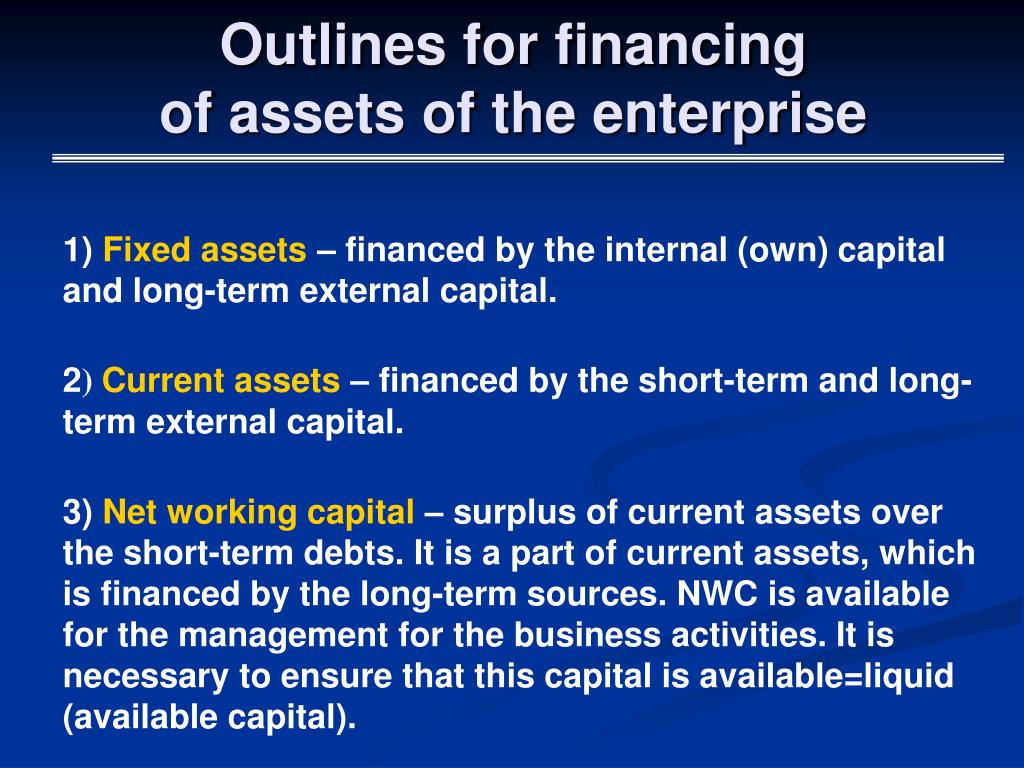 Outlines for financing
of assets of the enterprise

1) Fixed assets – financed by the internal (own) capital and long-term external capital.

2) Current assets – financed by the short-term and long-term external capital.

3) Net working capital – surplus of current assets over the short-term debts. It is a part of current assets, which is financed by the long-term sources. NWC is available for the management for the business activities. It is necessary to ensure that this capital is available=liquid (available capital).